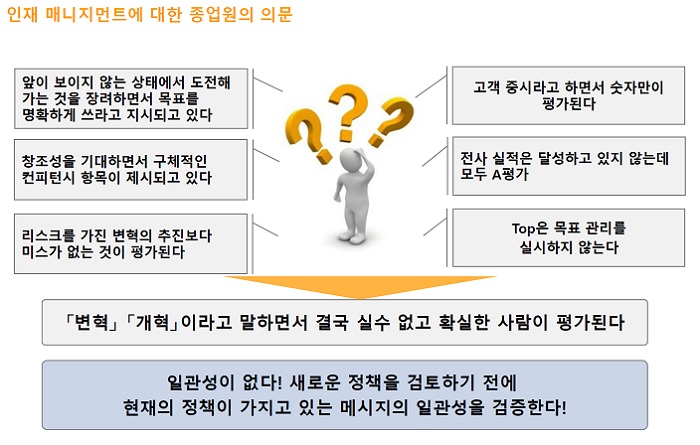 인재 매니지먼트에 대한 종업원의 의문

앞이 보이지 않는 상태에서 도전해 가는 것을 장려하면서 목표를 명확하게 쓰라고 지시되고 있다

창조성을 기대하면서 구체적인 컨피턴시 항목이 제시되고 있다

리스크를 가진 변혁의 추진보다 미스가 없는 것이 평가된다

고객 중시라고 하면서 숫자만이 평가된다

전사 실적은 달성하고 있지 않는데 모두 A평가

Top은 목표 관리를 실시하지 않는다

「변혁」「개혁」이라고 말하면서 결국 실수 없고 확실한 사람이 평가된다

일관성이 없다! 새로운 정책을 검토하기 전에 현재의 정책이 가지고 있는 메시지의 일관성을 검증한다!